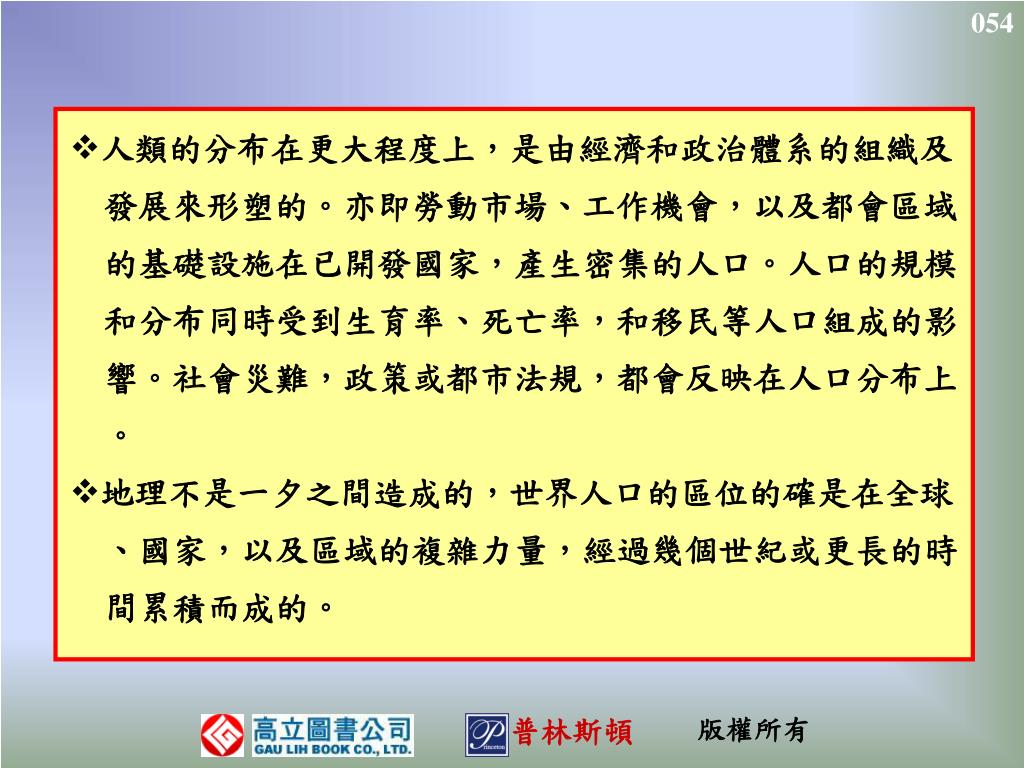 054

❖人類的分布在更大程度上，是由經濟和政治體系的組織及發展來形塑的。亦即勞動市場、工作機會，以及都會區域的基礎設施在已開發國家，產生密集的人口。人口的規模和分布同時受到生育率、死亡率，和移民等人口組成的影響。社會災難，政策或都市法規，都會反映在人口分布上。

❖地理不是一夕之間造成的，世界人口的區位的確是在全球、國家，以及區域的複雜力量，經過幾個世紀或更長的時間累積而成的。

高立圖書公司 GAU LIH BOOK CO., LTD.

Princeton 普林斯頓

版權所有